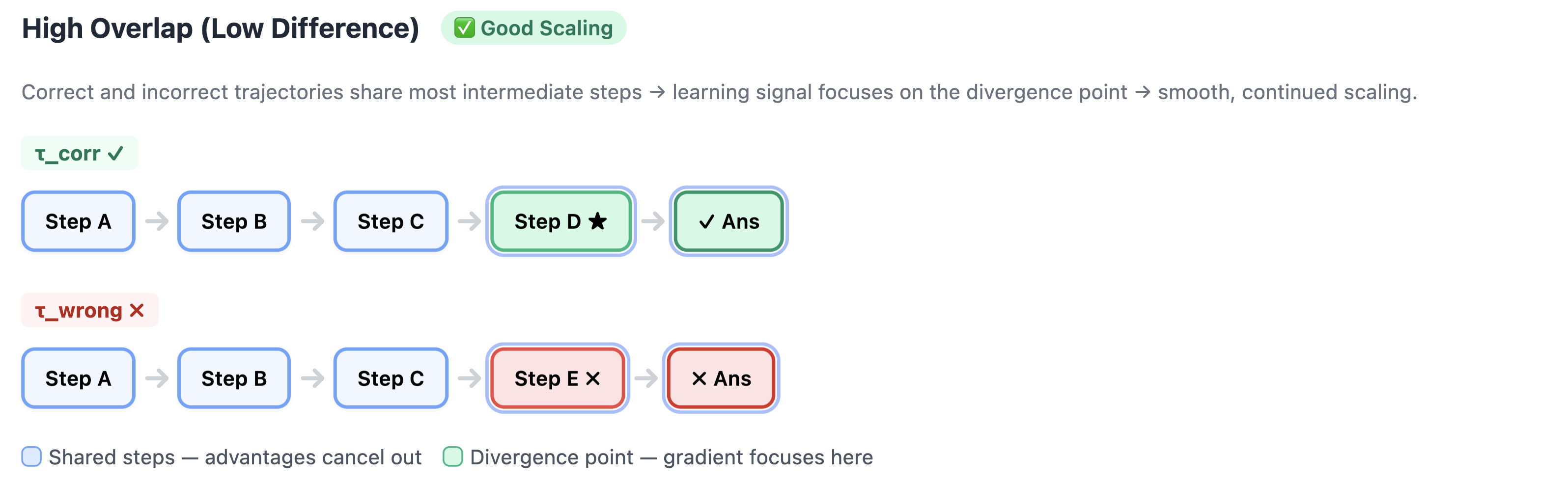 High Overlap (Low Difference) ✅ Good Scaling

Correct and incorrect trajectories share most intermediate steps → learning signal focuses on the divergence point → smooth, continued scaling.

τ_corr ✓

Step A → Step B → Step C → Step D ★ → ✓ Ans

τ_wrong ✕

Step A → Step B → Step C → Step E ✕ → ✕ Ans

Shared steps — advantages cancel out   Divergence point — gradient focuses here